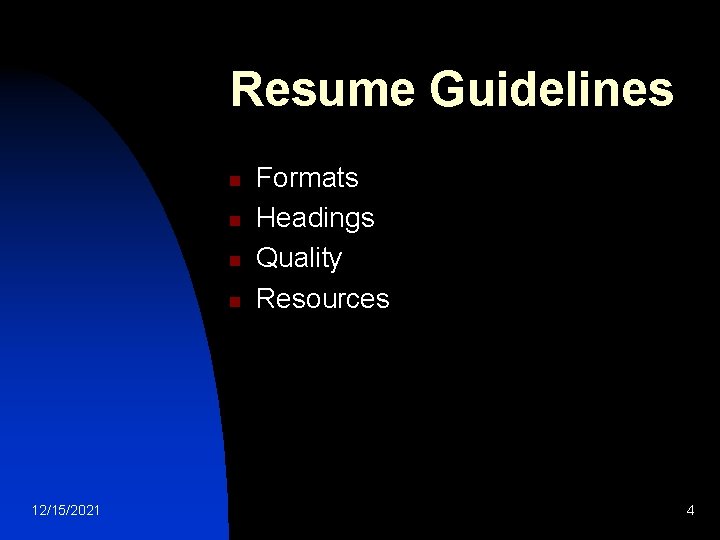 Resume Guidelines

- Formats
- Headings
- Quality
- Resources

12/15/2021

4